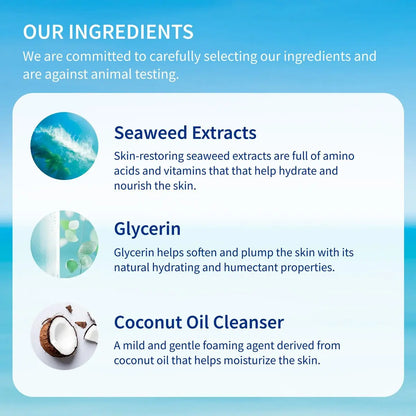 OUR INGREDIENTS
We are committed to carefully selecting our ingredients and are against animal testing.

Seaweed Extracts
Skin-restoring seaweed extracts are full of amino acids and vitamins that that help hydrate and nourish the skin.

Glycerin
Glycerin helps soften and plump the skin with its natural hydrating and humectant properties.

Coconut Oil Cleanser
A mild and gentle foaming agent derived from coconut oil that helps moisturize the skin.